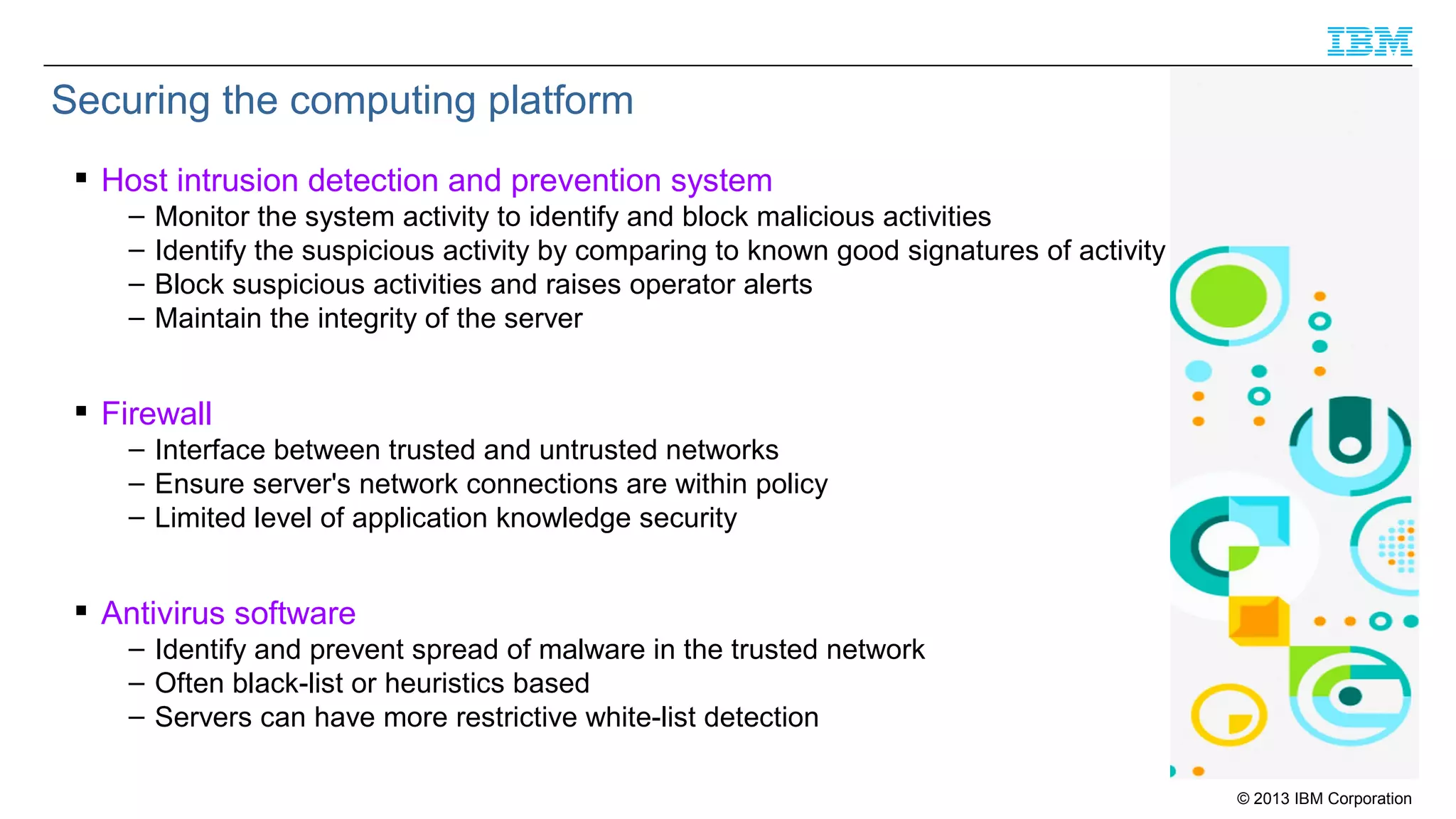 IBM

Securing the computing platform

▪ Host intrusion detection and prevention system
– Monitor the system activity to identify and block malicious activities
– Identify the suspicious activity by comparing to known good signatures of activity
– Block suspicious activities and raises operator alerts
– Maintain the integrity of the server

▪ Firewall
– Interface between trusted and untrusted networks
– Ensure server's network connections are within policy
– Limited level of application knowledge security

▪ Antivirus software
– Identify and prevent spread of malware in the trusted network
– Often black-list or heuristics based
– Servers can have more restrictive white-list detection

© 2013 IBM Corporation